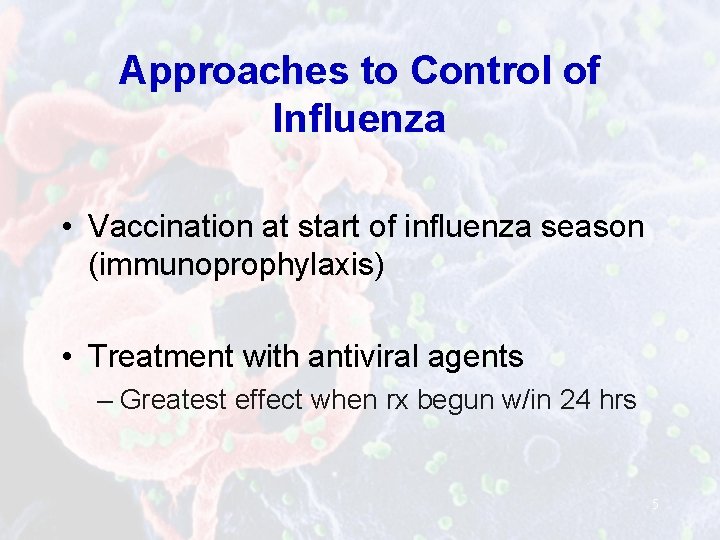 Approaches to Control of Influenza

• Vaccination at start of influenza season (immunoprophylaxis)

• Treatment with antiviral agents
– Greatest effect when rx begun w/in 24 hrs

5